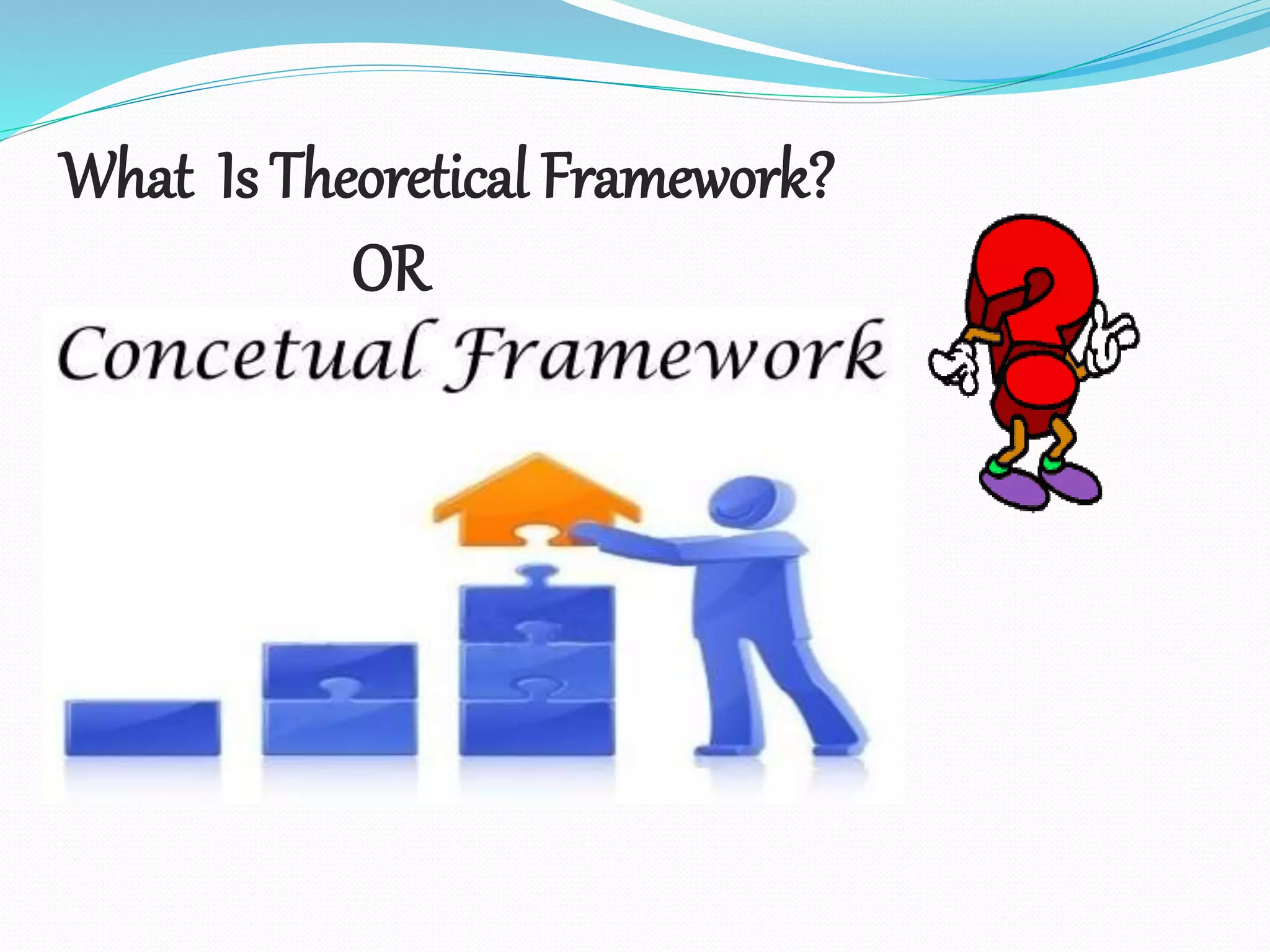 What Is Theoretical Framework?
OR
Concetual Framework